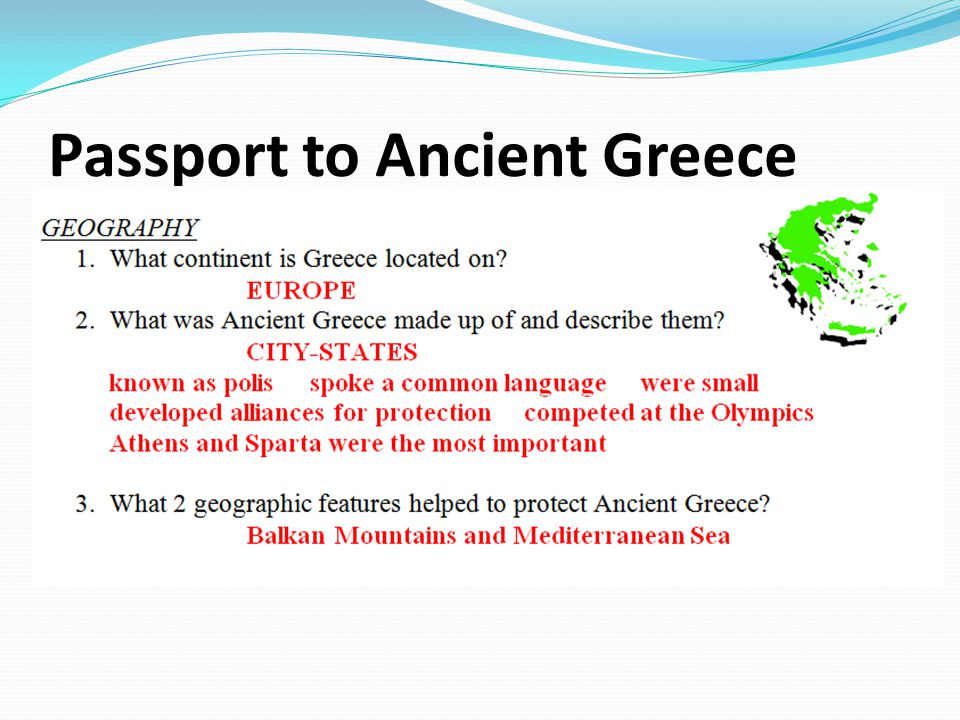 Passport to Ancient Greece

GEOGRAPHY

1. What continent is Greece located on?

EUROPE

2. What was Ancient Greece made up of and describe them?

CITY-STATES

known as polis spoke a common language were small developed alliances for protection competed at the Olympics Athens and Sparta were the most important

3. What 2 geographic features helped to protect Ancient Greece?

Balkan Mountains and Mediterranean Sea